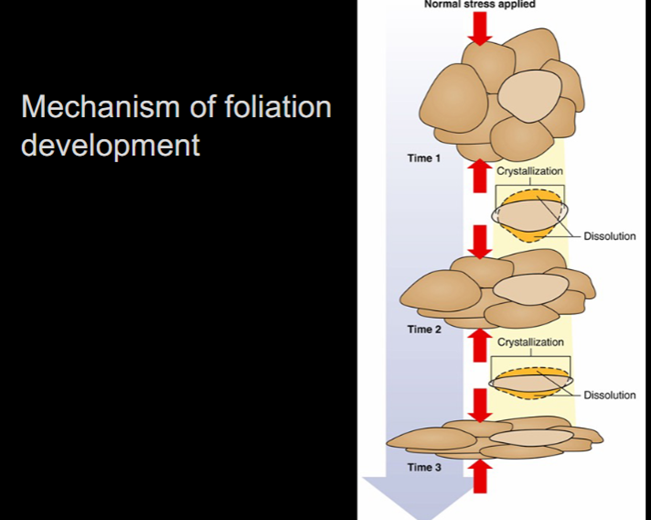 Mechanism of foliation development

Normal stress applied

Time 1

Crystallization

Dissolution

Time 2

Crystallization

Dissolution

Time 3